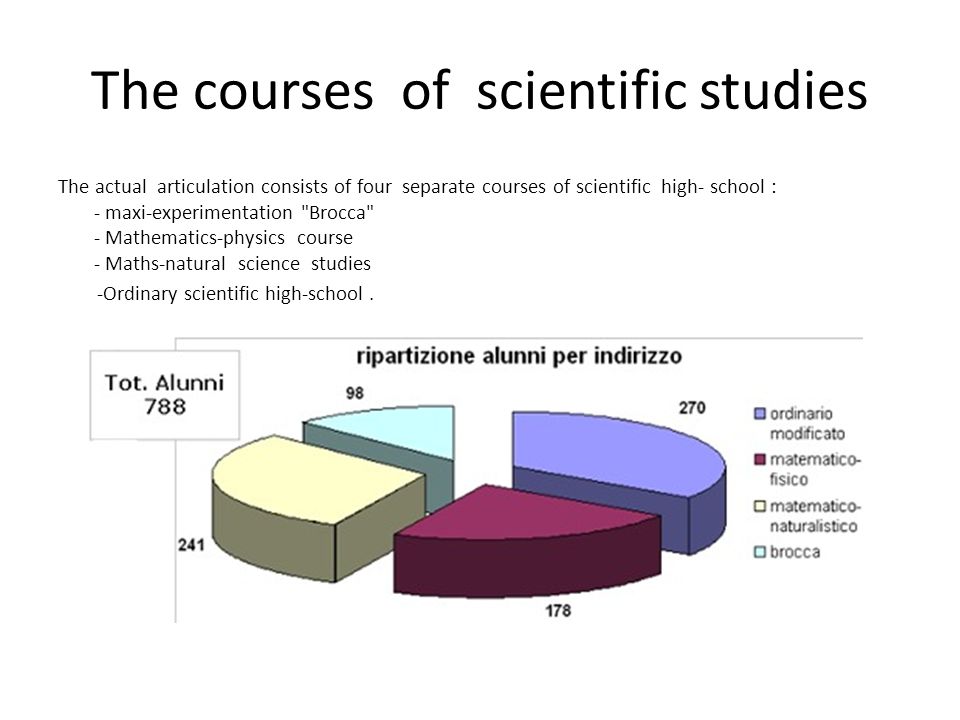 The courses of scientific studies

The actual articulation consists of four separate courses of scientific high- school :
- maxi-experimentation "Brocca"
- Mathematics-physics course
- Maths-natural science studies
-Ordinary scientific high-school .

Tot. Alunni
788

ripartizione alunni per indirizzo

98

270

241

178

ordinario modificato
matematico-fisico
matematico-naturalistico
brocca